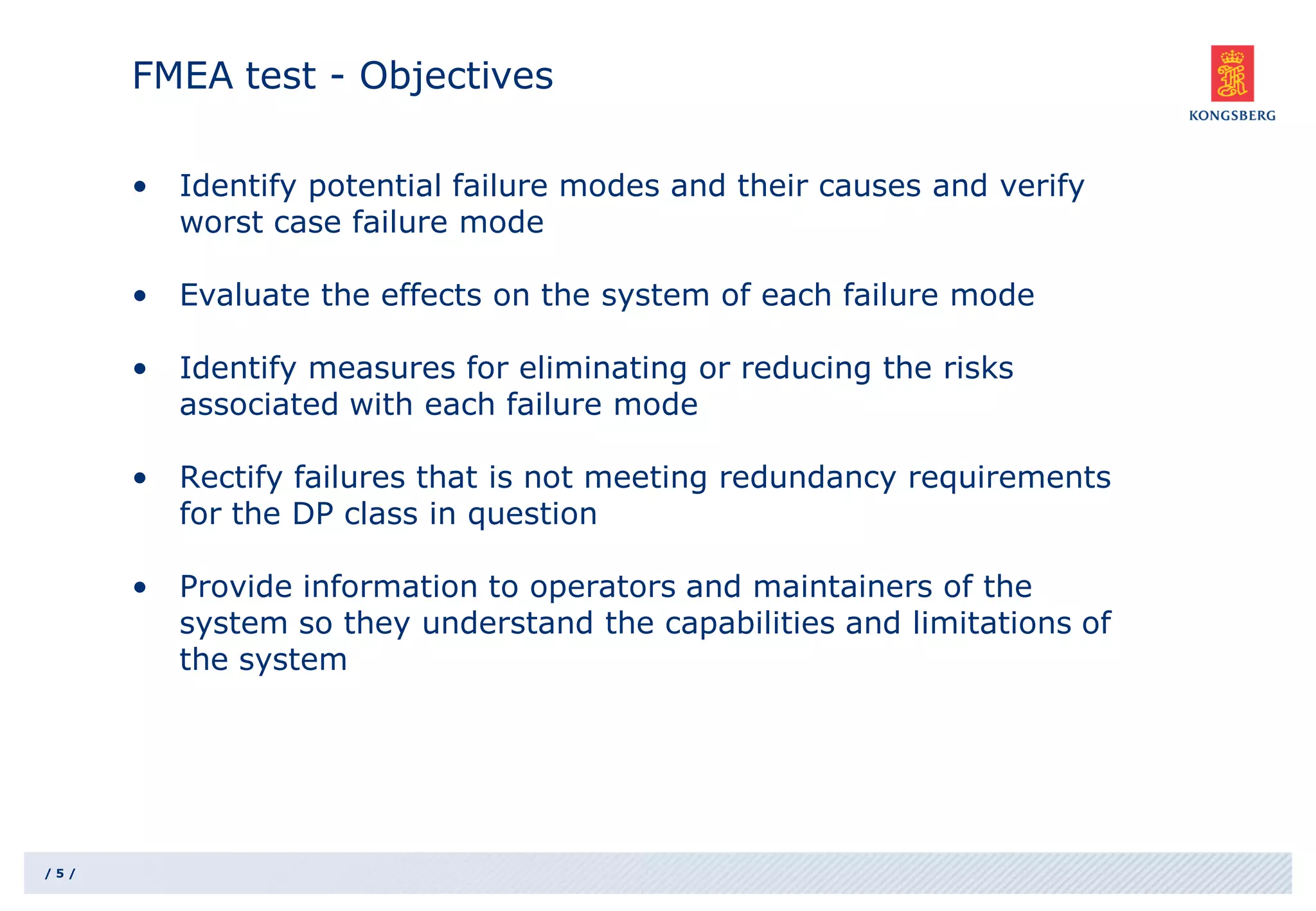 FMEA test - Objectives

KONGSBERG

• Identify potential failure modes and their causes and verify worst case failure mode

• Evaluate the effects on the system of each failure mode

• Identify measures for eliminating or reducing the risks associated with each failure mode

• Rectify failures that is not meeting redundancy requirements for the DP class in question

• Provide information to operators and maintainers of the system so they understand the capabilities and limitations of the system

/ 5 /